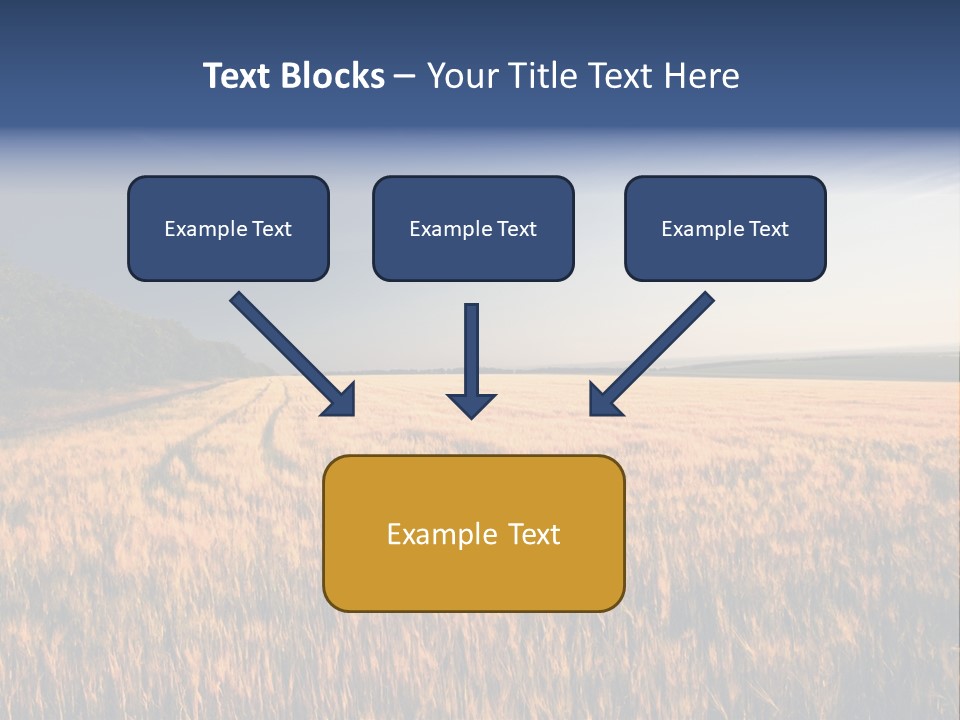 Text Blocks – Your Title Text Here

Example Text

Example Text

Example Text

Example Text